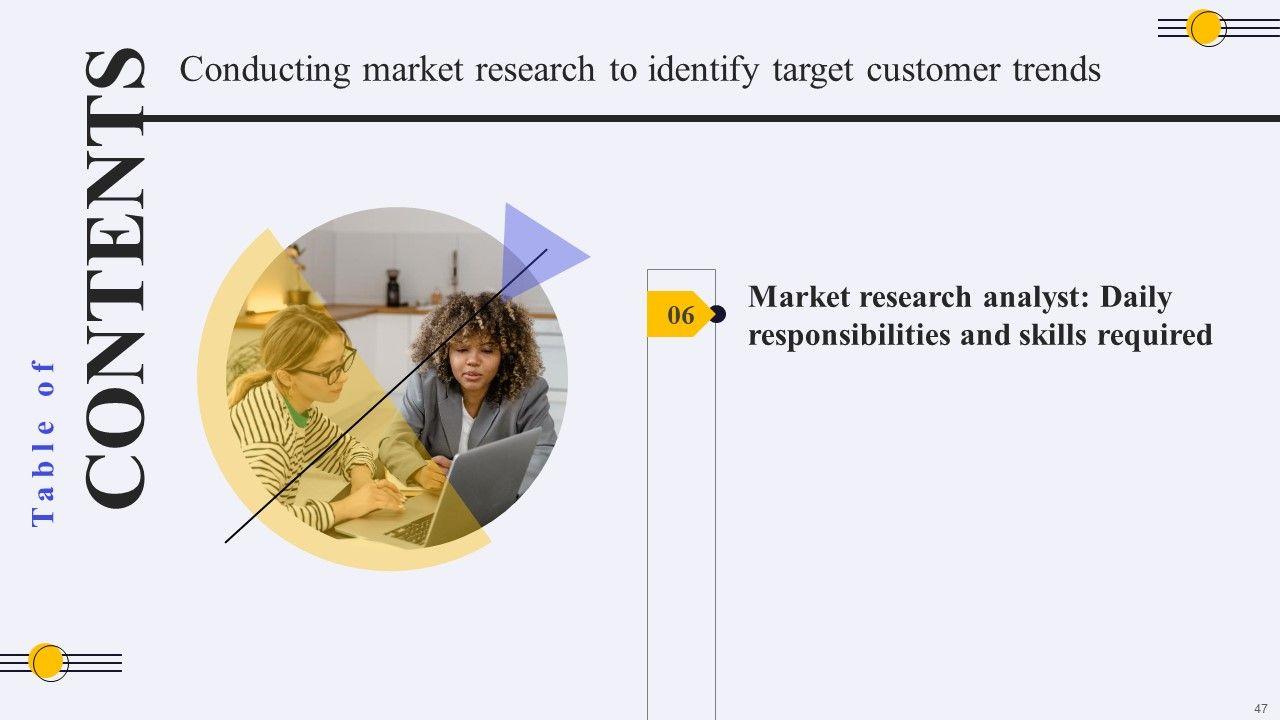 Table of
CONTENTS

Conducting market research to identify target customer trends

06

Market research analyst: Daily responsibilities and skills required

47